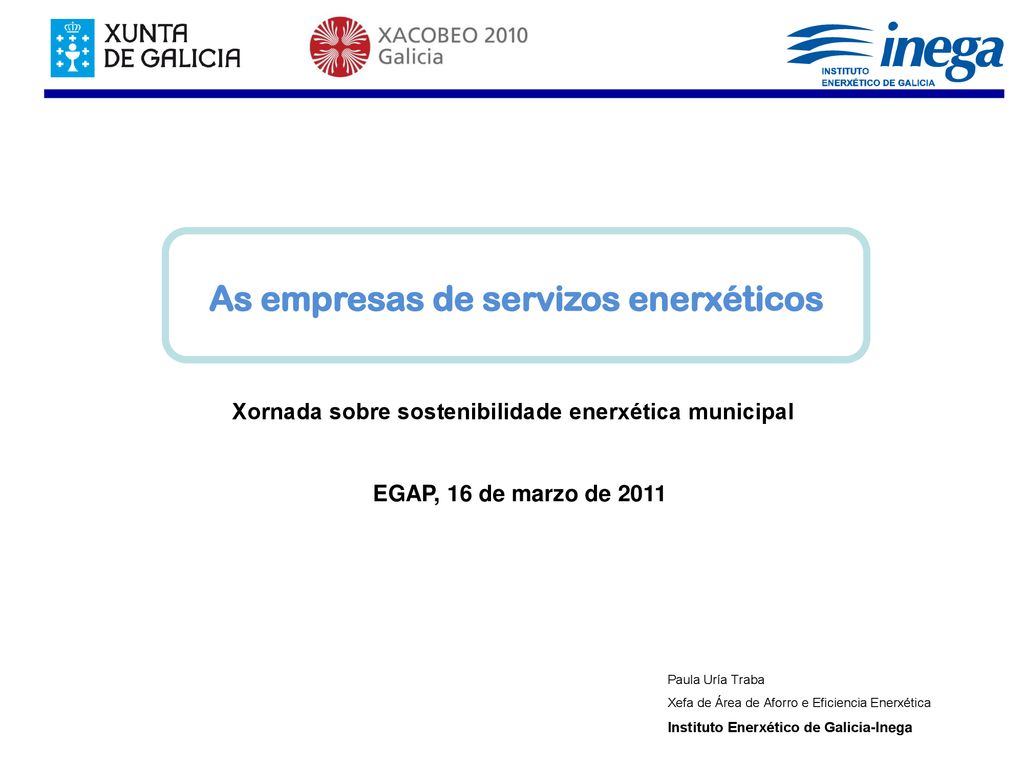 XUNTA DE GALICIA

XACOBEO 2010 Galicia

inega INSTITUTO ENERXÉTICO DE GALICIA

As empresas de servizos enerxéticos

Xornada sobre sostenibilidade enerxética municipal

EGAP, 16 de marzo de 2011

Paula Uría Traba
Xefa de Área de Aforro e Eficiencia Enerxética
Instituto Enerxético de Galicia-Inega